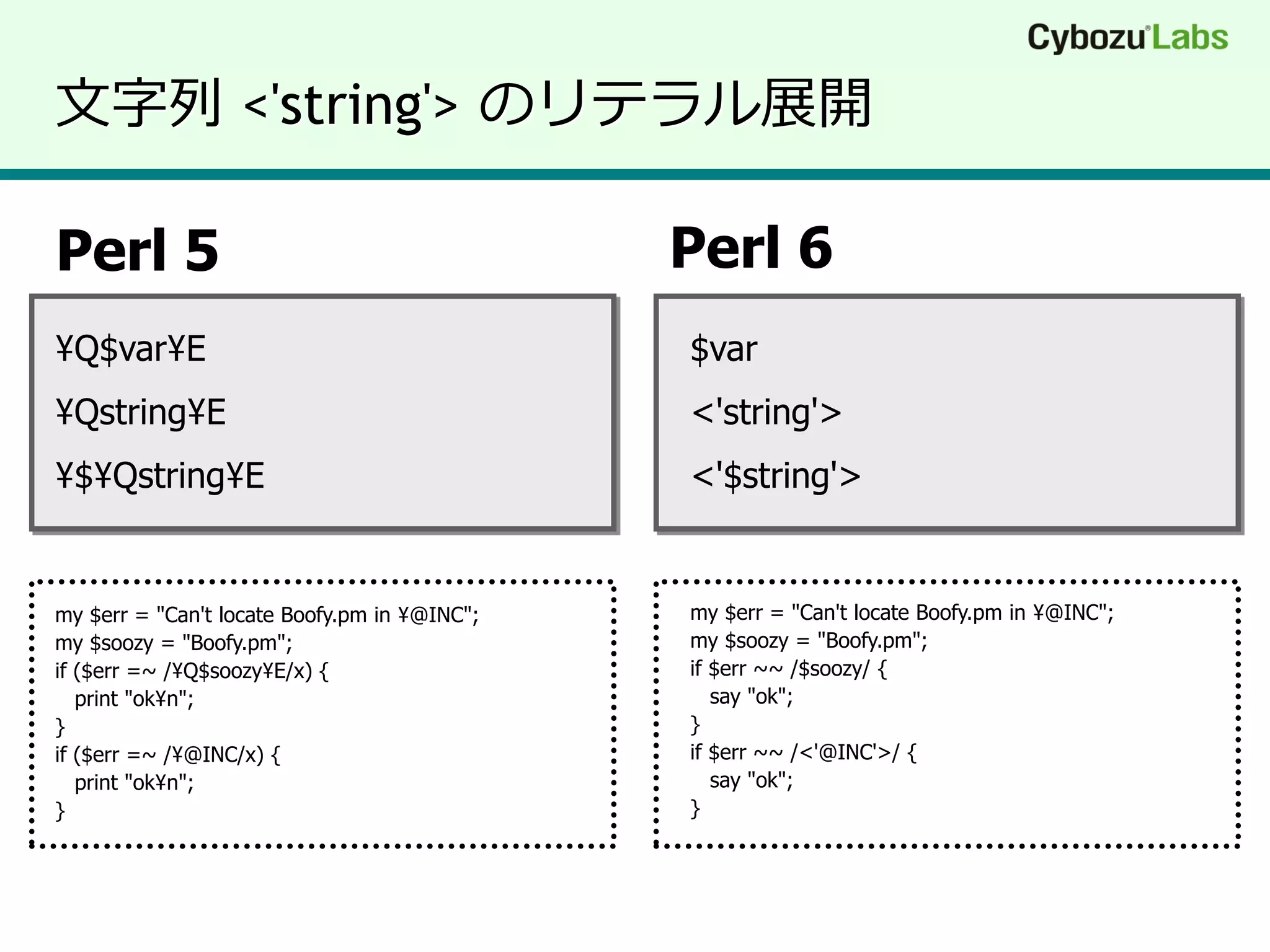 Cybozu Labs

文字列 <'string'> のリテラル展開

Perl 5

¥Q$var¥E

¥Qstring¥E

¥$¥Qstring¥E

my $err = "Can't locate Boofy.pm in ¥@INC";
my $soozy = "Boofy.pm";
if ($err =~ /¥Q$soozy¥E/x) {
print "ok¥n";
}
if ($err =~ /¥@INC/x) {
print "ok¥n";
}

Perl 6

$var

<'string'>

<'$string'>

my $err = "Can't locate Boofy.pm in ¥@INC";
my $soozy = "Boofy.pm";
if $err ~~ /$soozy/ {
say "ok";
}
if $err ~~ /<'@INC'>/ {
say "ok";
}